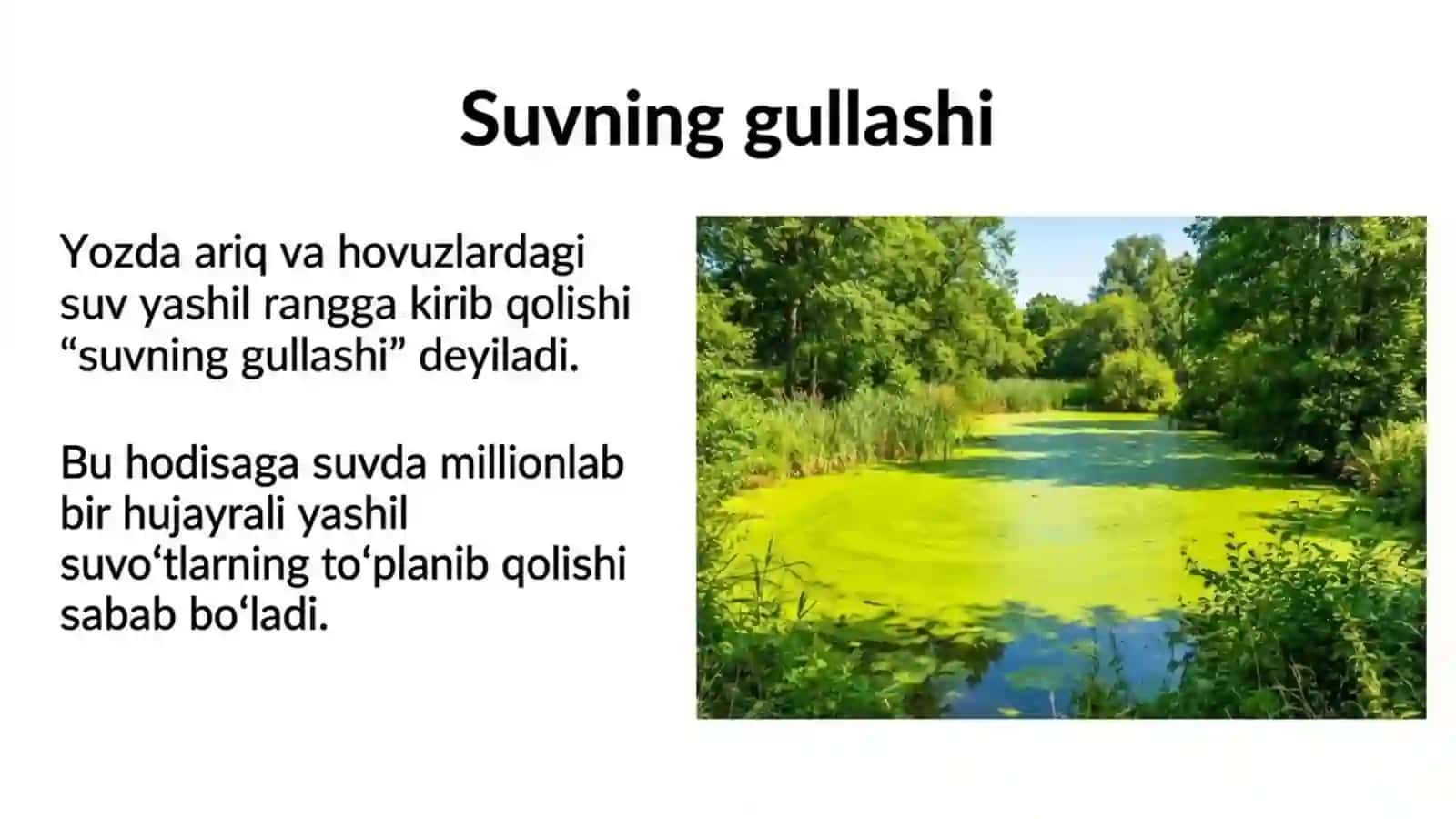 Suvning gullashi

Yozda ariq va hovuzlardagi suv yashil rangga kirib qolishi “suvning gullashi” deyiladi.

Bu hodisaga suvda millionlab bir hujayrali yashil suvo‘tlarning to‘planib qolishi sabab bo‘ladi.